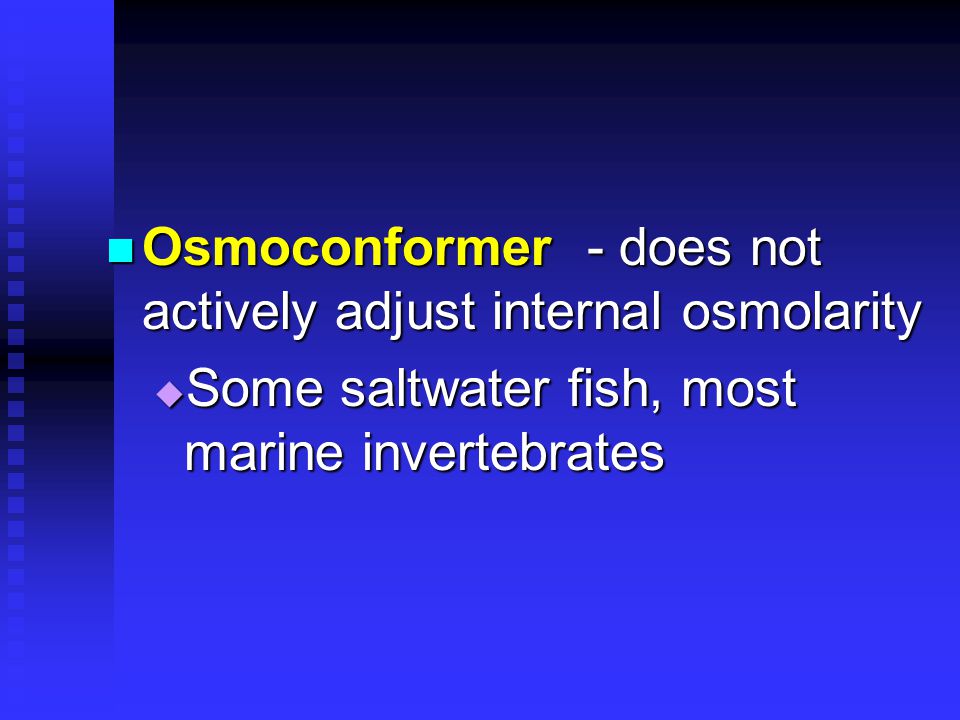 Osmoconformer - does not actively adjust internal osmolarity

Some saltwater fish, most marine invertebrates